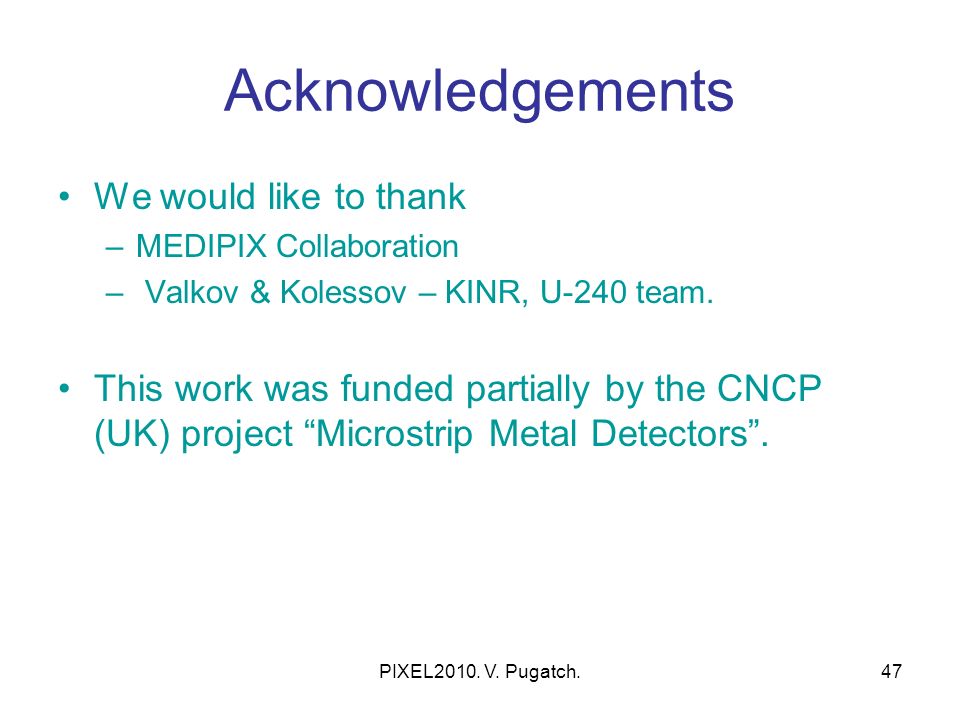 Acknowledgements

• We would like to thank
– MEDIPIX Collaboration
– Valkov & Kolessov – KINR, U-240 team.

• This work was funded partially by the CNCP (UK) project “Microstrip Metal Detectors”.

PIXEL2010. V. Pugatch.

47